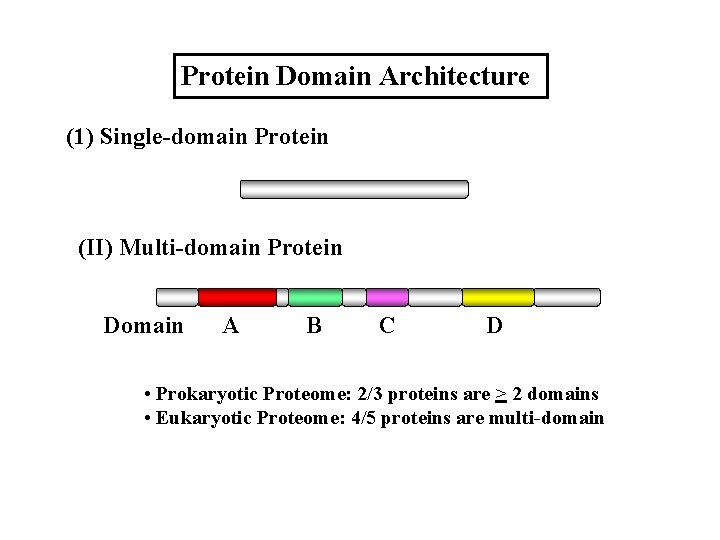 Protein Domain Architecture

(1) Single-domain Protein

(II) Multi-domain Protein

Domain A B C D

• Prokaryotic Proteome: 2/3 proteins are $\geq$ 2 domains
• Eukaryotic Proteome: 4/5 proteins are multi-domain